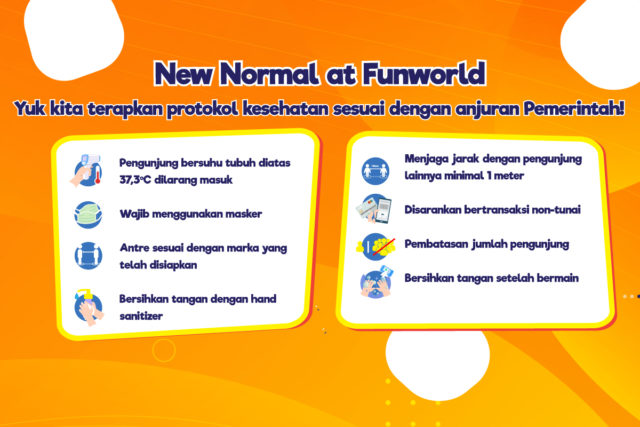 New Normal at Funworld

Yuk kita terapkan protokol kesehatan sesuai dengan anjuran Pemerintah!

Pengunjung bersuhu tubuh diatas 37,3°C dilarang masuk

Wajib menggunakan masker

Antre sesuai dengan marka yang telah disiapkan

Bersihkan tangan dengan hand sanitizer

Menjaga jarak dengan pengunjung lainnya minimal 1 meter

Disarankan bertransaksi non-tunai

Pembatasan jumlah pengunjung

Bersihkan tangan setelah bermain